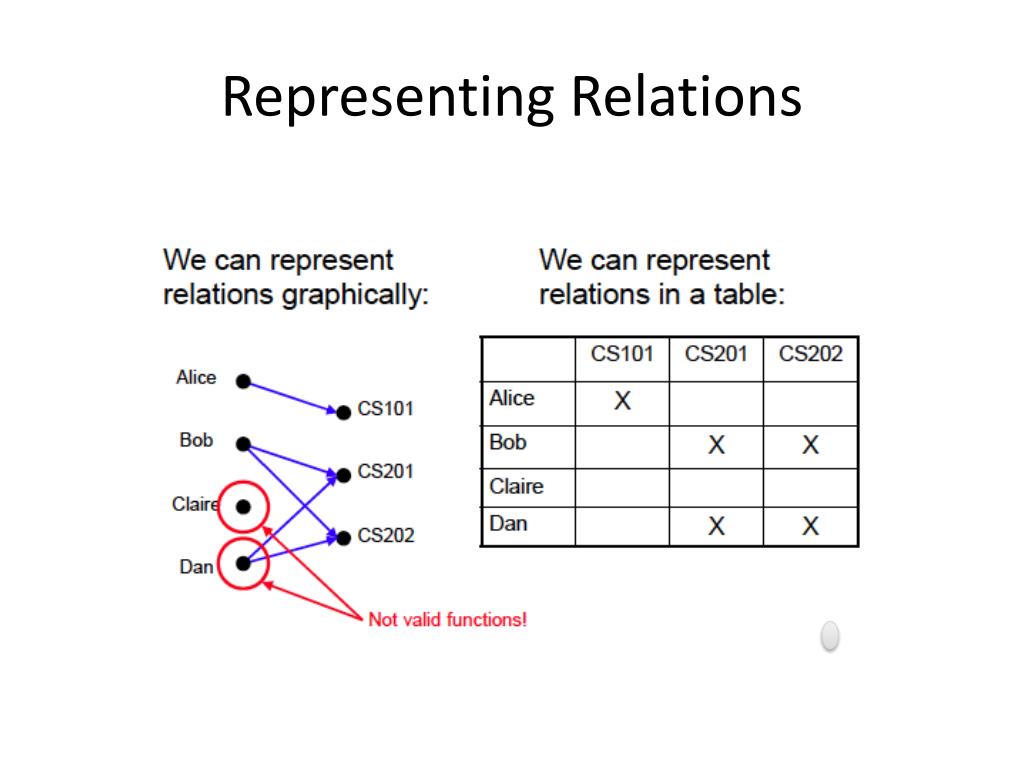 Representing Relations

We can represent relations graphically:

Alice
Bob
Claire
Dan

CS101
CS201
CS202

Not valid functions!

We can represent relations in a table:

| | CS101 | CS201 | CS202 |
|---|---|---|---|
| Alice | X | | |
| Bob | | X | X |
| Claire | | | |
| Dan | | X | X |